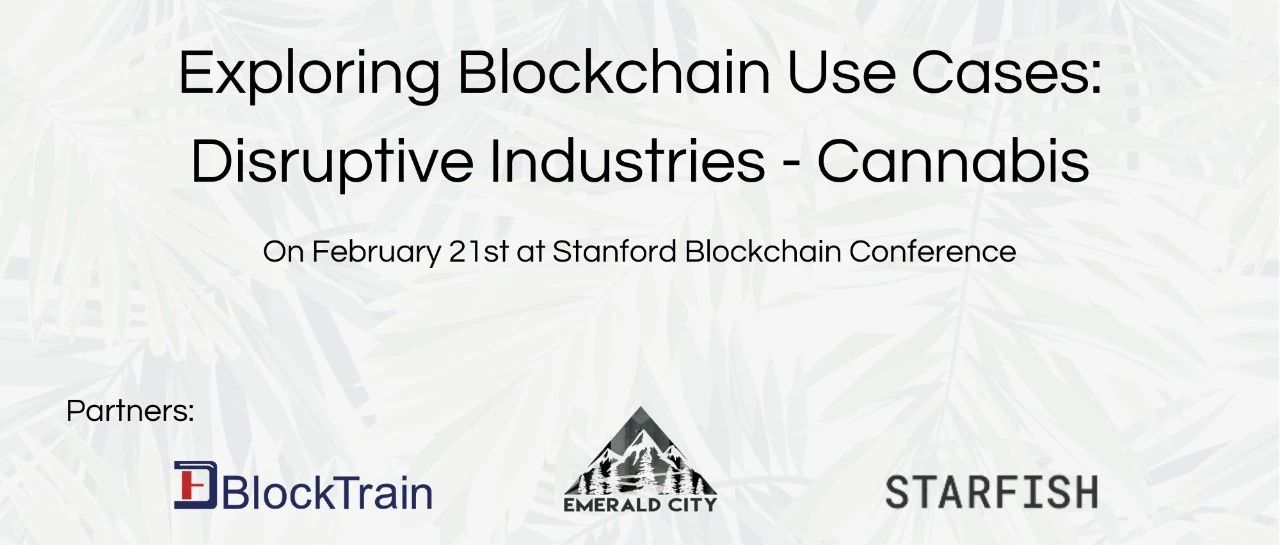 Exploring Blockchain Use Cases: Disruptive Industries - Cannabis

On February 21st at Stanford Blockchain Conference

Partners:

BlockTrain

EMERALD CITY

STARFISH